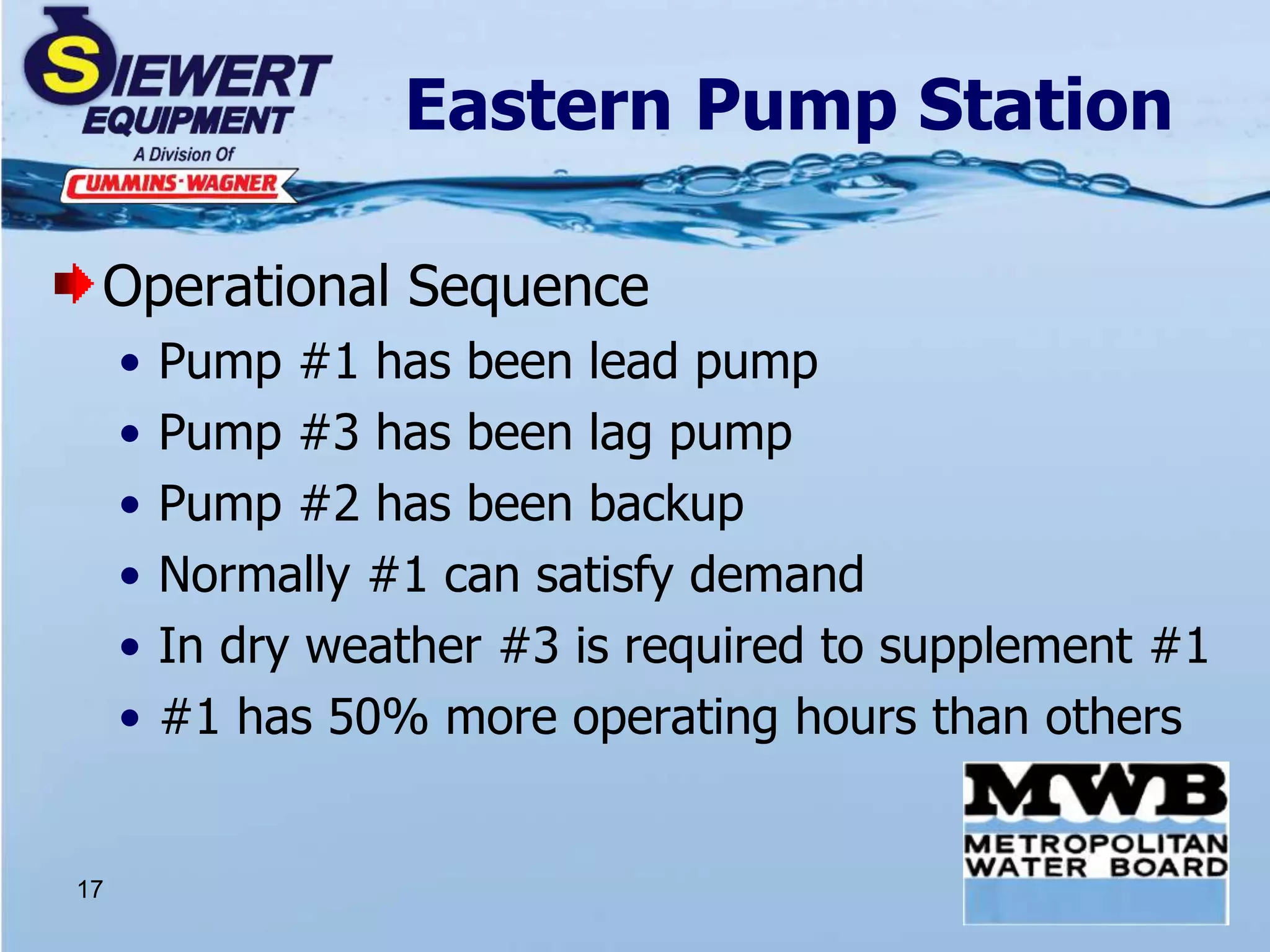 SIEWERT EQUIPMENT
A Division Of
CUMMINS-WAGNER

Eastern Pump Station

Operational Sequence
• Pump #1 has been lead pump
• Pump #3 has been lag pump
• Pump #2 has been backup
• Normally #1 can satisfy demand
• In dry weather #3 is required to supplement #1
• #1 has 50% more operating hours than others

MWB
METROPOLITAN WATER BOARD

17